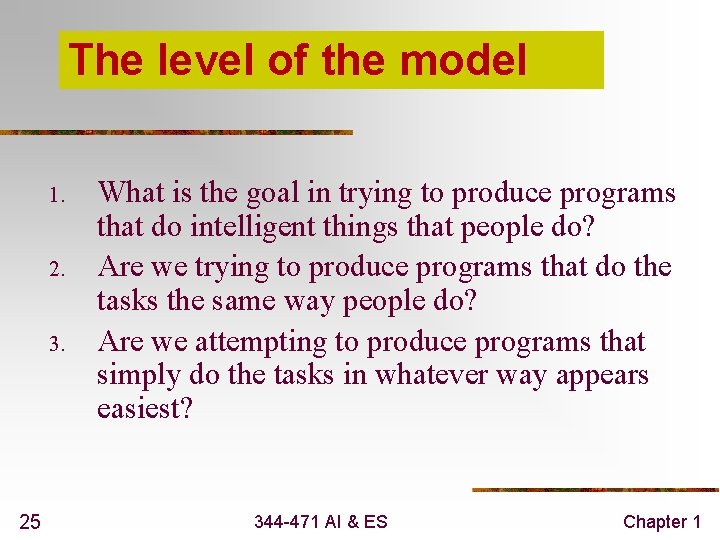 The level of the model

1. What is the goal in trying to produce programs that do intelligent things that people do?
2. Are we trying to produce programs that do the tasks the same way people do?
3. Are we attempting to produce programs that simply do the tasks in whatever way appears easiest?

25

344-471 AI & ES

Chapter 1